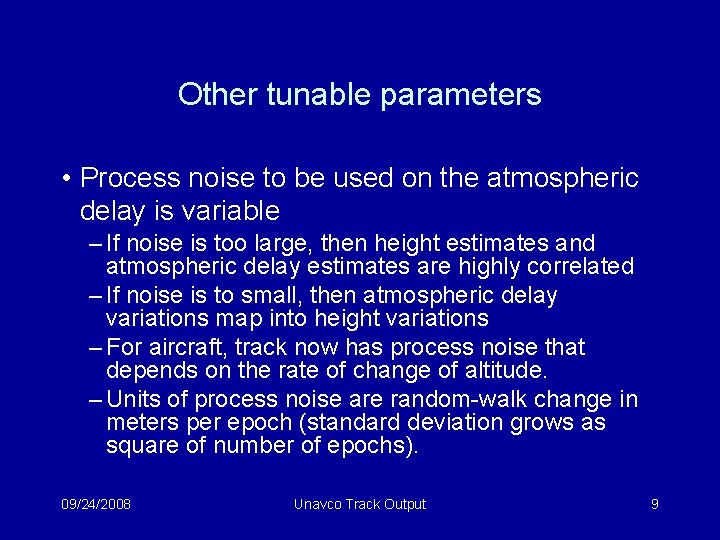 Other tunable parameters

• Process noise to be used on the atmospheric delay is variable
– If noise is too large, then height estimates and atmospheric delay estimates are highly correlated
– If noise is to small, then atmospheric delay variations map into height variations
– For aircraft, track now has process noise that depends on the rate of change of altitude.
– Units of process noise are random-walk change in meters per epoch (standard deviation grows as square of number of epochs).

09/24/2008

Unavco Track Output

9